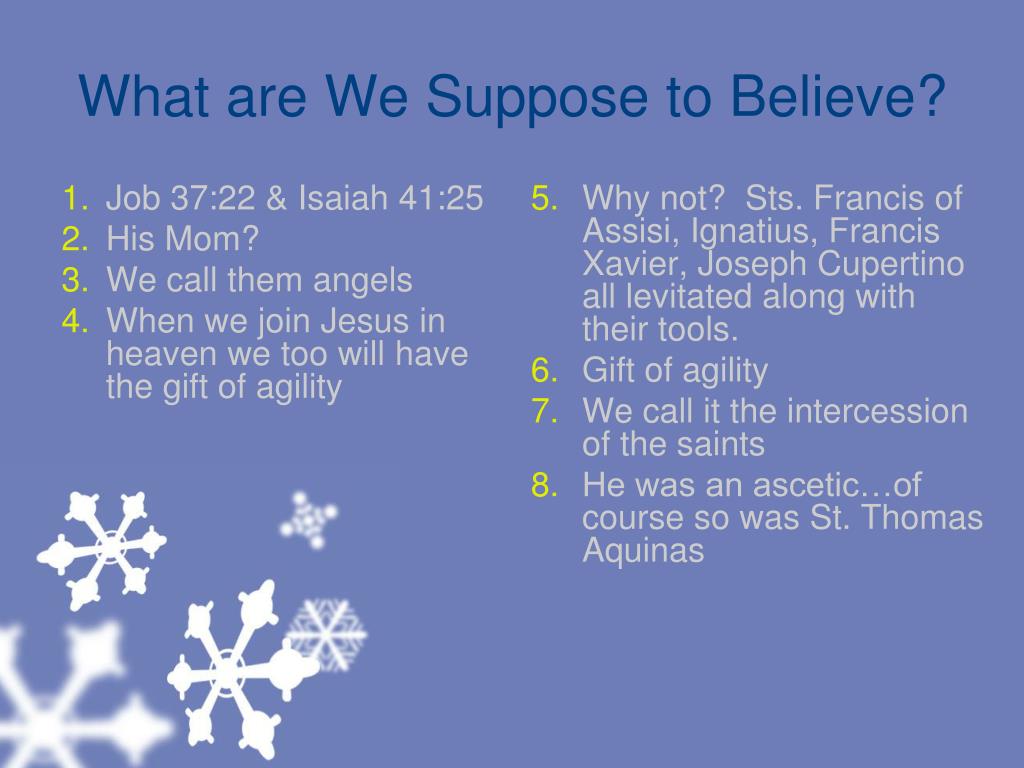 What are We Suppose to Believe?

1. Job 37:22 & Isaiah 41:25
2. His Mom?
3. We call them angels
4. When we join Jesus in heaven we too will have the gift of agility

5. Why not? Sts. Francis of Assisi, Ignatius, Francis Xavier, Joseph Cupertino all levitated along with their tools.
6. Gift of agility
7. We call it the intercession of the saints
8. He was an ascetic…of course so was St. Thomas Aquinas